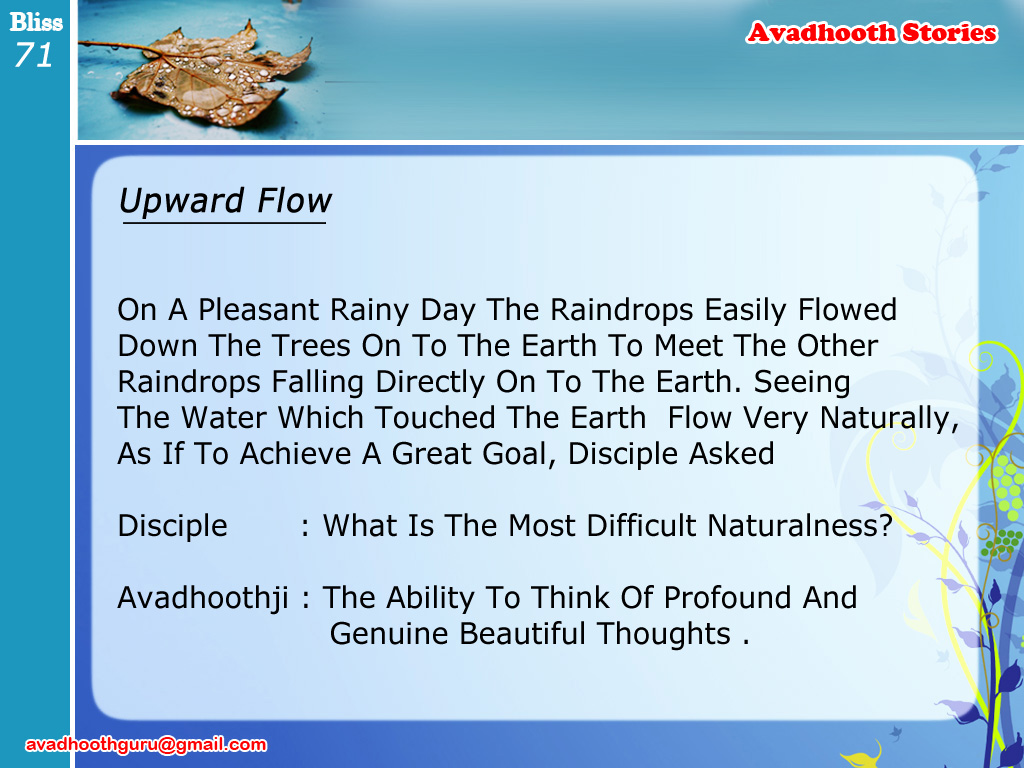 Bliss
71

Avadhooth Stories

Upward Flow

On A Pleasant Rainy Day The Raindrops Easily Flowed Down The Trees On To The Earth To Meet The Other Raindrops Falling Directly On To The Earth. Seeing The Water Which Touched The Earth Flow Very Naturally, As If To Achieve A Great Goal, Disciple Asked

Disciple : What Is The Most Difficult Naturalness?

Avadhoothji : The Ability To Think Of Profound And Genuine Beautiful Thoughts .

avadhoothguru@gmail.com